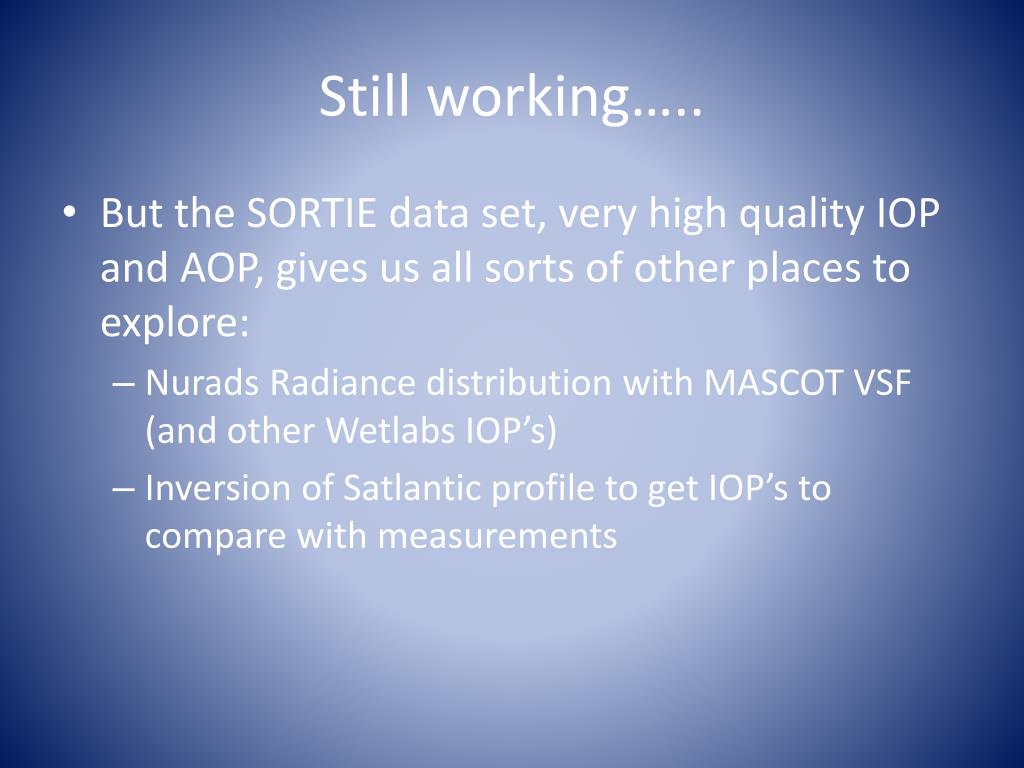 Still working…..

• But the SORTIE data set, very high quality IOP and AOP, gives us all sorts of other places to explore:
– Nurads Radiance distribution with MASCOT VSF (and other Wetlabs IOP’s)
– Inversion of Satlantic profile to get IOP’s to compare with measurements